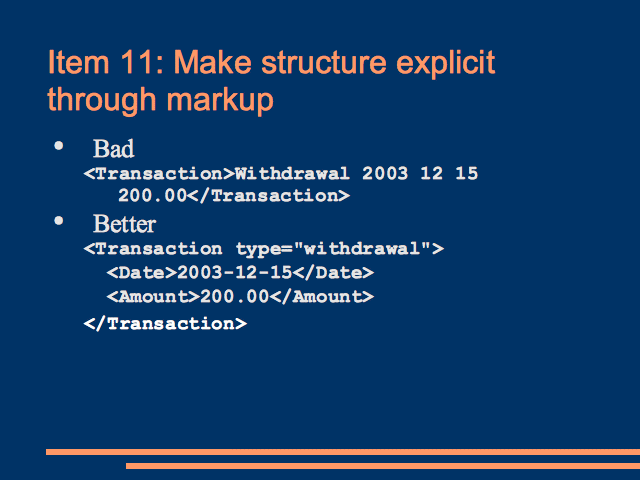 Item 11: Make structure explicit through markup

• Bad
<Transaction>Withdrawal 2003 12 15 200.00</Transaction>

• Better
<Transaction type="withdrawal">
<Date>2003-12-15</Date>
<Amount>200.00</Amount>
</Transaction>